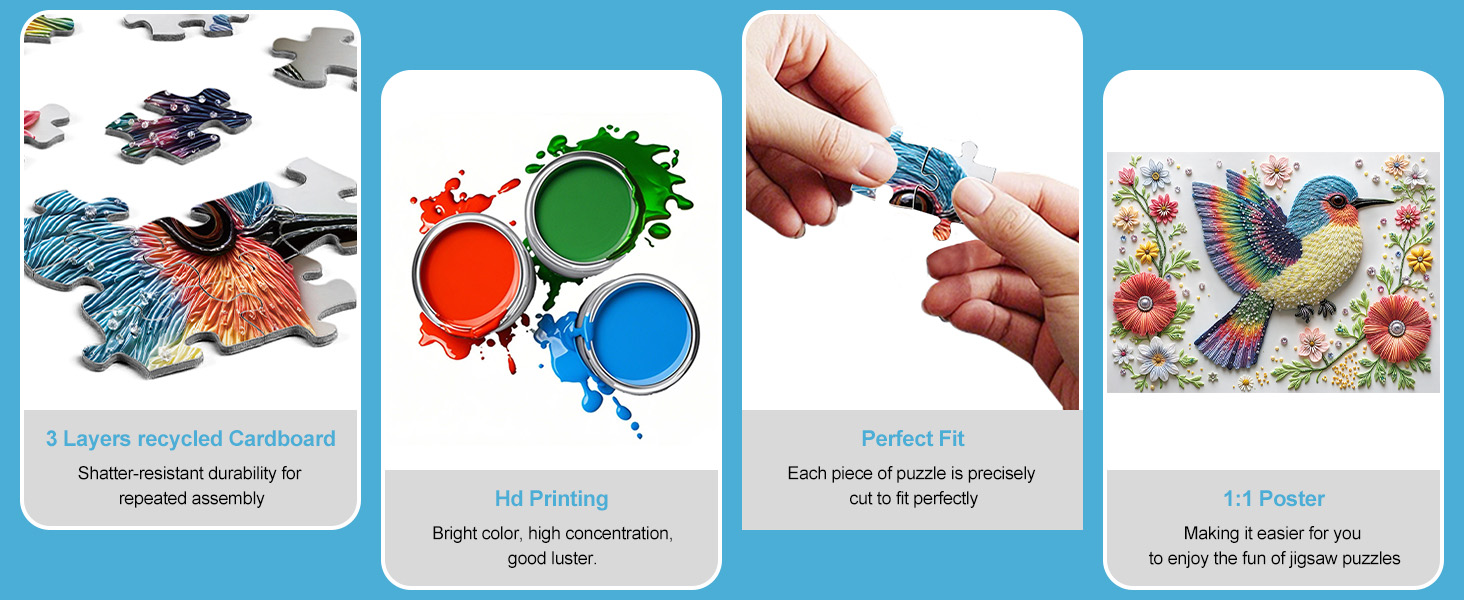 3 Layers recycled Cardboard

Shatter-resistant durability for repeated assembly

Hd Printing

Bright color, high concentration, good luster.

Perfect Fit

Each piece of puzzle is precisely cut to fit perfectly

1:1 Poster

Making it easier for you to enjoy the fun of jigsaw puzzles